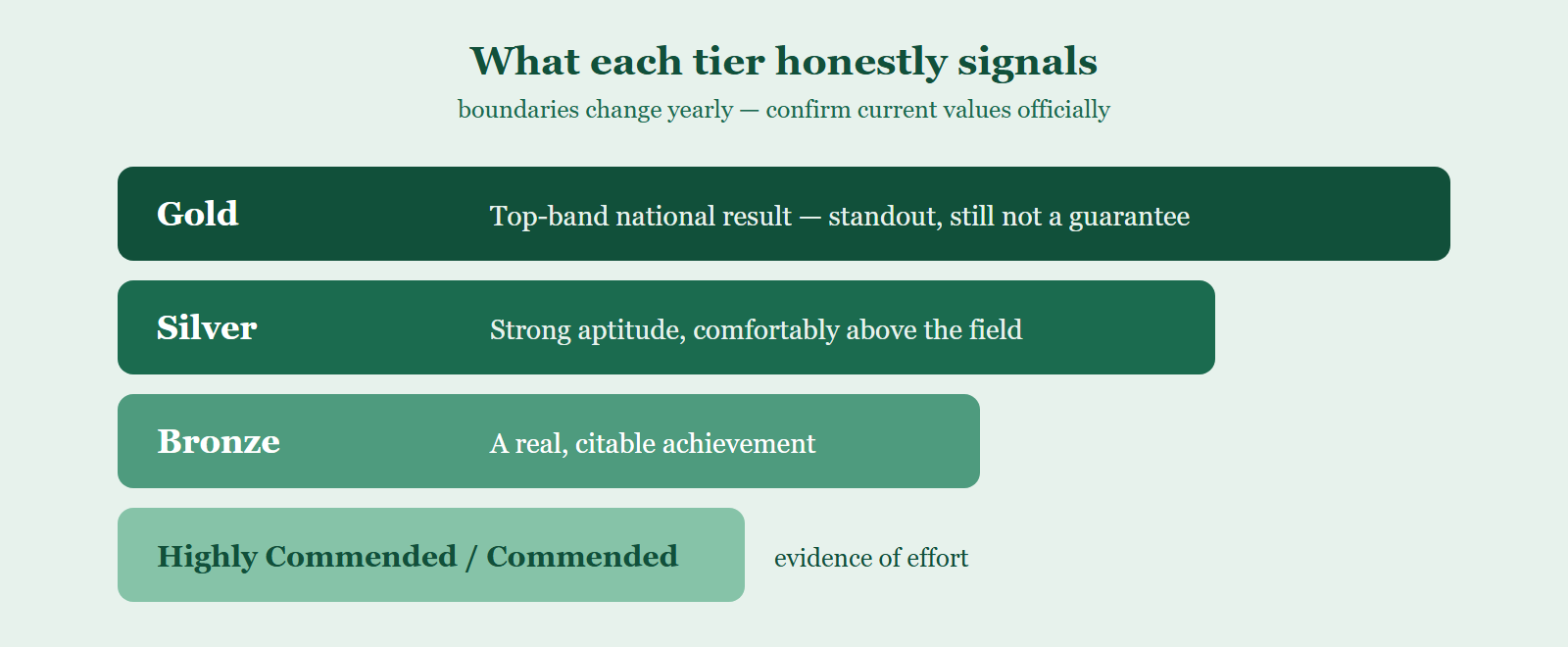 What each tier honestly signals

boundaries change yearly — confirm current values officially

Gold Top-band national result — standout, still not a guarantee

Silver Strong aptitude, comfortably above the field

Bronze A real, citable achievement

Highly Commended / Commended evidence of effort